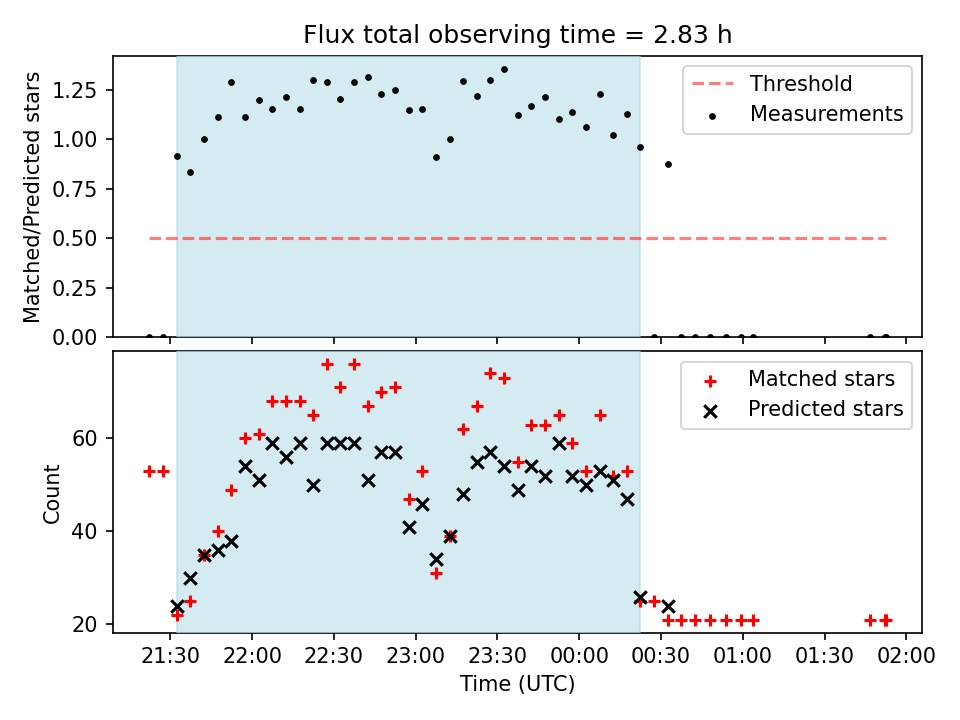 Flux total observing time = 2.83 h

Matched/Predicted stars

1.25
1.00
0.75
0.50
0.25
0.00

Threshold
Measurements

Count

60
40
20

Matched stars
Predicted stars

21:30
22:00
22:30
23:00
23:30
00:00
00:30
01:00
01:30
02:00

Time (UTC)